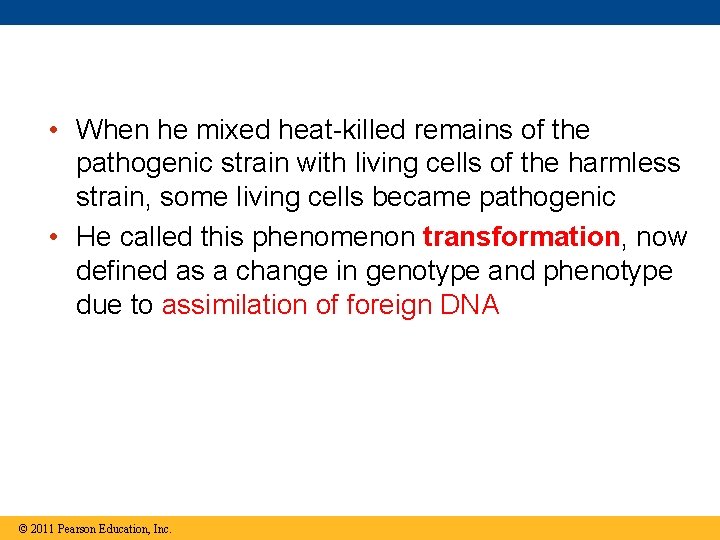 • When he mixed heat-killed remains of the pathogenic strain with living cells of the harmless strain, some living cells became pathogenic

• He called this phenomenon transformation, now defined as a change in genotype and phenotype due to assimilation of foreign DNA

© 2011 Pearson Education, Inc.